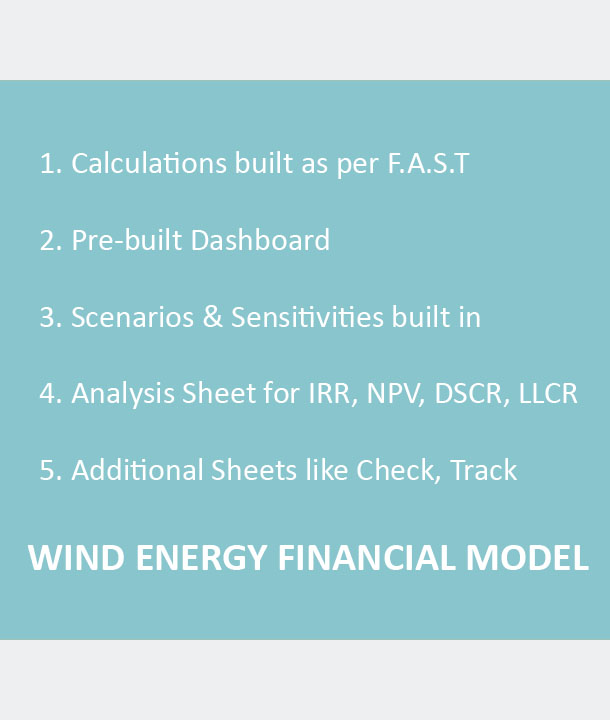 1. Calculations built as per F.A.S.T

2. Pre-built Dashboard

3. Scenarios & Sensitivities built in

4. Analysis Sheet for IRR, NPV, DSCR, LLCR

5. Additional Sheets like Check, Track

WIND ENERGY FINANCIAL MODEL